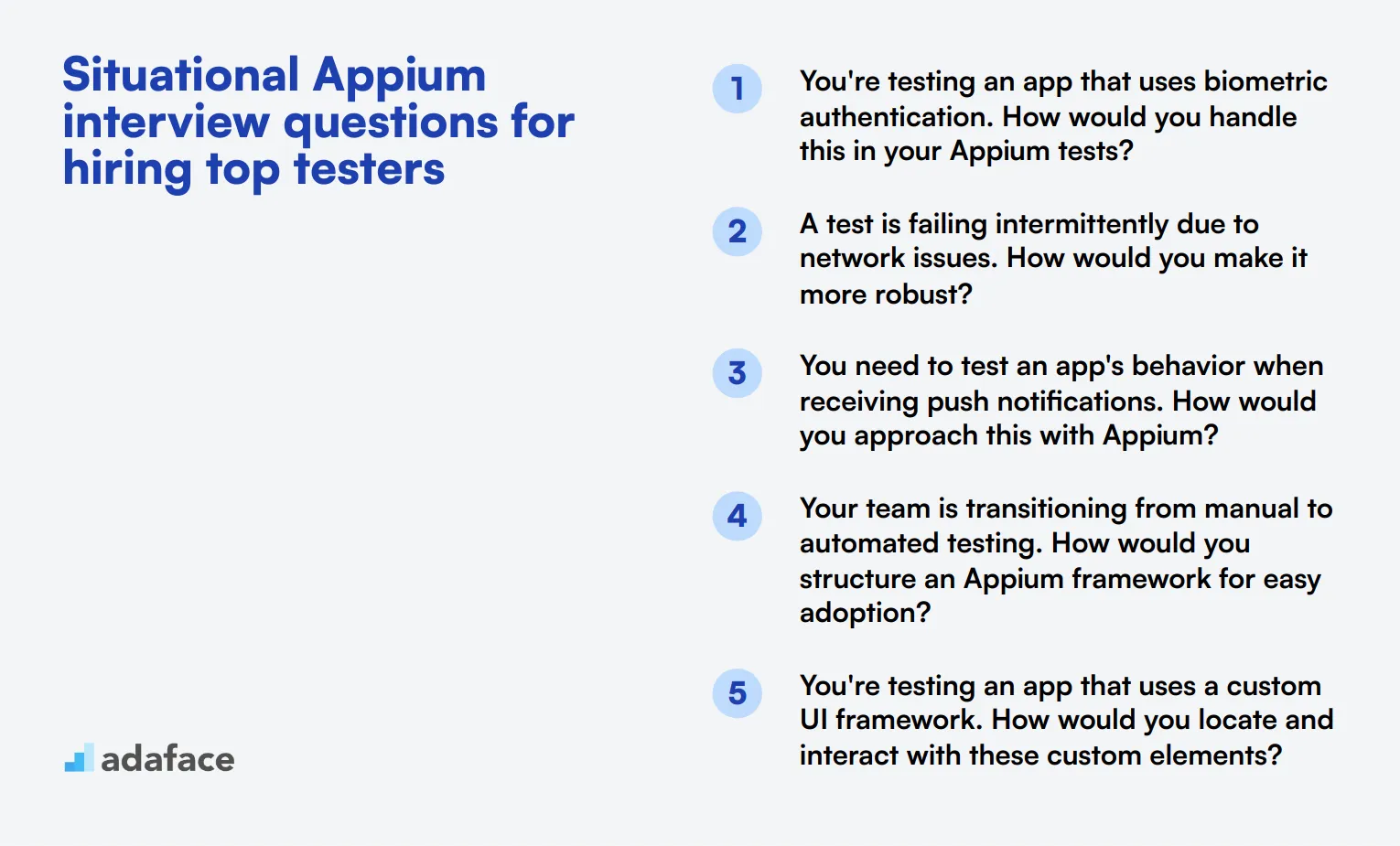 Situational Appium interview questions for hiring top testers

1 You're testing an app that uses biometric authentication. How would you handle this in your Appium tests?

2 A test is failing intermittently due to network issues. How would you make it more robust?

3 You need to test an app's behavior when receiving push notifications. How would you approach this with Appium?

4 Your team is transitioning from manual to automated testing. How would you structure an Appium framework for easy adoption?

5 You're testing an app that uses a custom UI framework. How would you locate and interact with these custom elements?

adaface